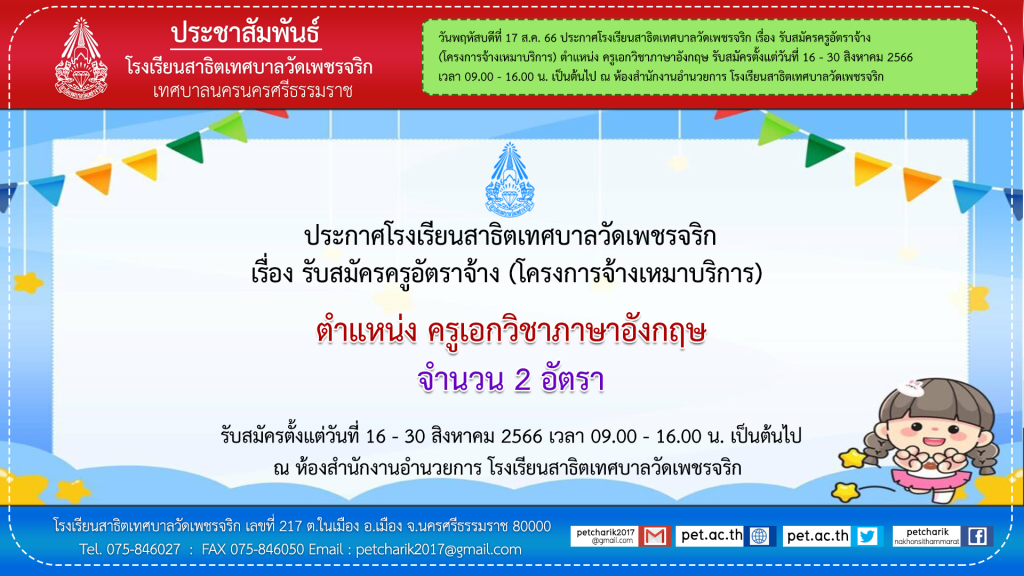 ประชาสัมพันธ์
โรงเรียนสาธิตเทศบาลวัดเพชรจริก
เทศบาลนครนครศรีธรรมราช

วันพฤหัสบดีที่ 17 ส.ค. 66 ประกาศโรงเรียนสาธิตเทศบาลวัดเพชรจริก เรื่อง รับสมัครครูอัตราจ้าง (โครงการจ้างเหมาบริการ) ตำแหน่ง ครูเอกวิชาภาษาอังกฤษ รับสมัครตั้งแต่วันที่ 16 - 30 สิงหาคม 2566 เวลา 09.00 - 16.00 น. เป็นต้นไป ณ ห้องสำนักงานอำนวยการ โรงเรียนสาธิตเทศบาลวัดเพชรจริก

ประกาศโรงเรียนสาธิตเทศบาลวัดเพชรจริก
เรื่อง รับสมัครครูอัตราจ้าง (โครงการจ้างเหมาบริการ)

ตำแหน่ง ครูเอกวิชาภาษาอังกฤษ
จำนวน 2 อัตรา

รับสมัครตั้งแต่วันที่ 16 - 30 สิงหาคม 2566 เวลา 09.00 - 16.00 น. เป็นต้นไป
ณ ห้องสำนักงานอำนวยการ โรงเรียนสาธิตเทศบาลวัดเพชรจริก

โรงเรียนสาธิตเทศบาลวัดเพชรจริก เลขที่ 217 ต.ในเมือง อ.เมือง จ.นครศรีธรรมราช 80000
Tel. 075-846027 : FAX 075-846050 Email : petcharik2017@gmail.com

petcharik2017 @gmail.com pet.ac.th pet.ac.th petcharik nakhonsithammarat